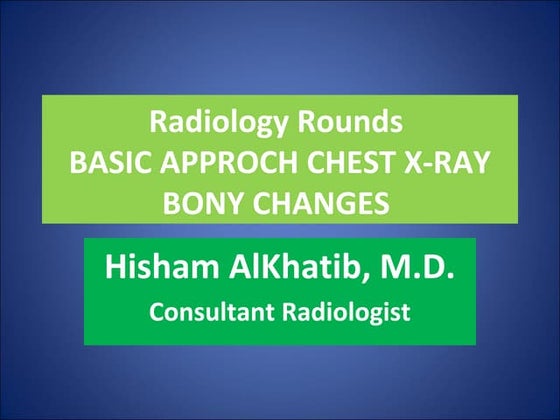 Radiology Rounds
BASIC APPROCH CHEST X-RAY
BONY CHANGES

Hisham AlKhatib, M.D.
Consultant Radiologist